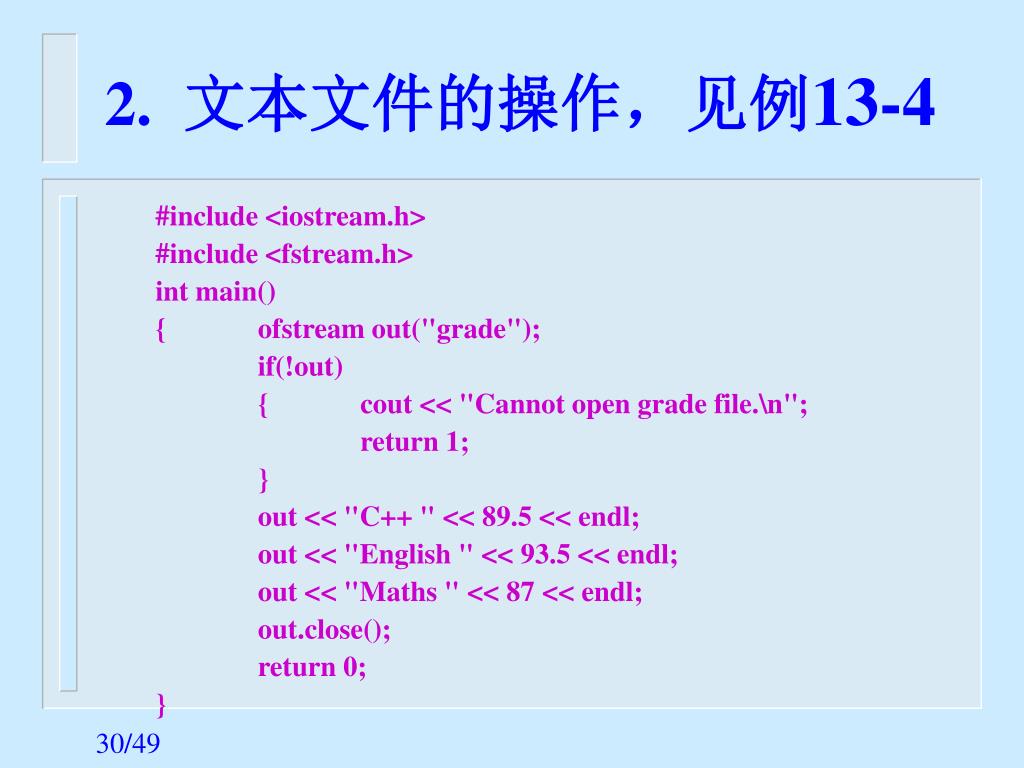 2. 文本文件的操作，见例13-4

#include <iostream.h>
#include <fstream.h>
int main()
{ ofstream out("grade");
if(!out)
{ cout << "Cannot open grade file.\n";
return 1;
}
out << "C++ " << 89.5 << endl;
out << "English " << 93.5 << endl;
out << "Maths " << 87 << endl;
out.close();
return 0;
}

30/49